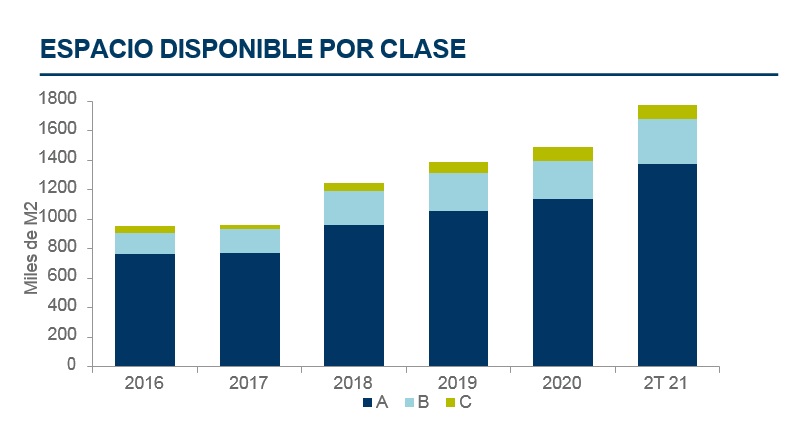 ESPACIO DISPONIBLE POR CLASE

Miles de M2

1800
1600
1400
1200
1000
800
600
400
200
0

2016
2017
2018
2019
2020
2T 21

A B C